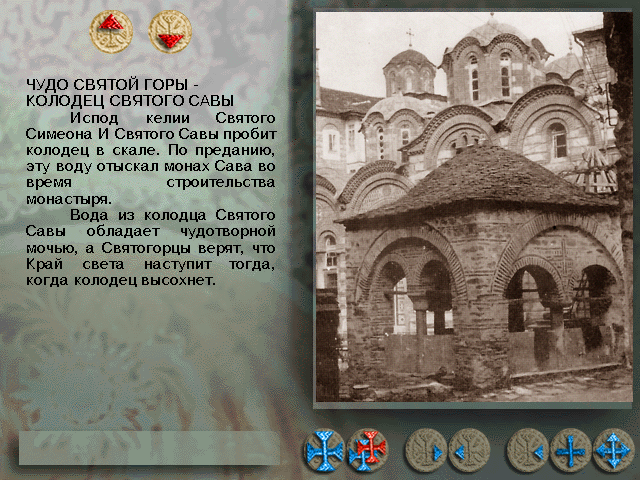 ЧУДО СВЯТОЙ ГОРЫ - КОЛОДЕЦ СВЯТОГО САВЫ

Испод келии Святого Симеона И Святого Савы пробит колодец в скале. По преданию, эту воду отыскал монах Сава во время строительства монастыря.

Вода из колодца Святого Савы обладает чудотворной мочью, а Святогорцы верят, что Край света наступит тогда, когда колодец высохнет.